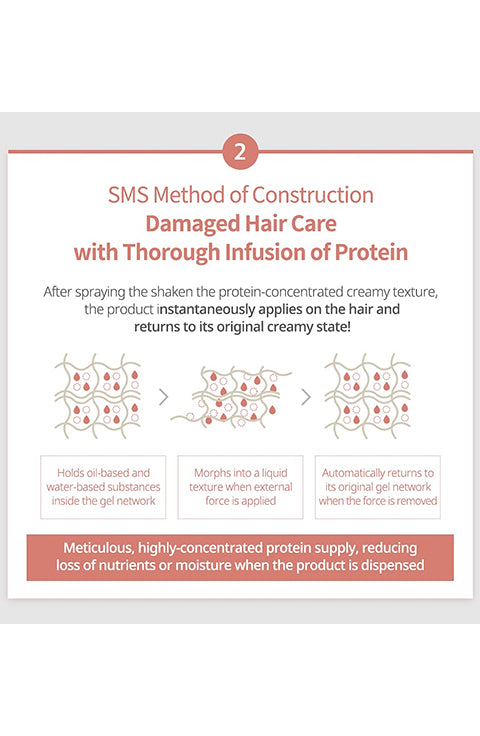 2

SMS Method of Construction
Damaged Hair Care
with Thorough Infusion of Protein

After spraying the shaken the protein-concentrated creamy texture, the product instantaneously applies on the hair and returns to its original creamy state!

Holds oil-based and water-based substances inside the gel network

Morphs into a liquid texture when external force is applied

Automatically returns to its original gel network when the force is removed

Meticulous, highly-concentrated protein supply, reducing loss of nutrients or moisture when the product is dispensed